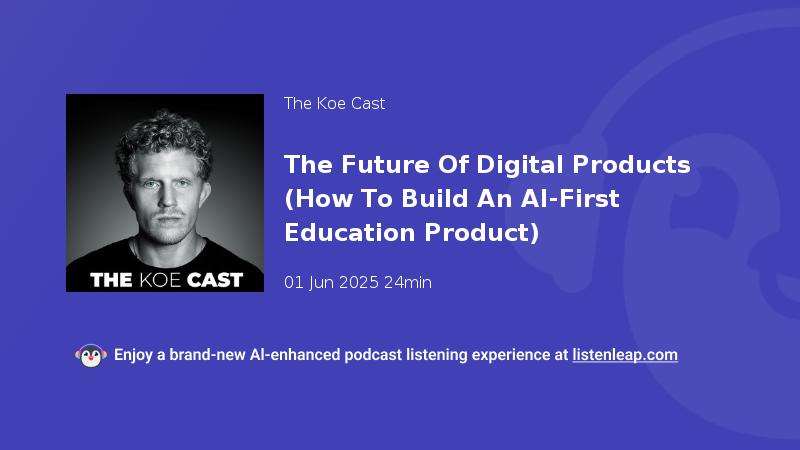 THE KOE CAST

The Koe Cast

The Future Of Digital Products (How To Build An AI-First Education Product)

01 Jun 2025 24min

Enjoy a brand-new AI-enhanced podcast listening experience at listenleap.com